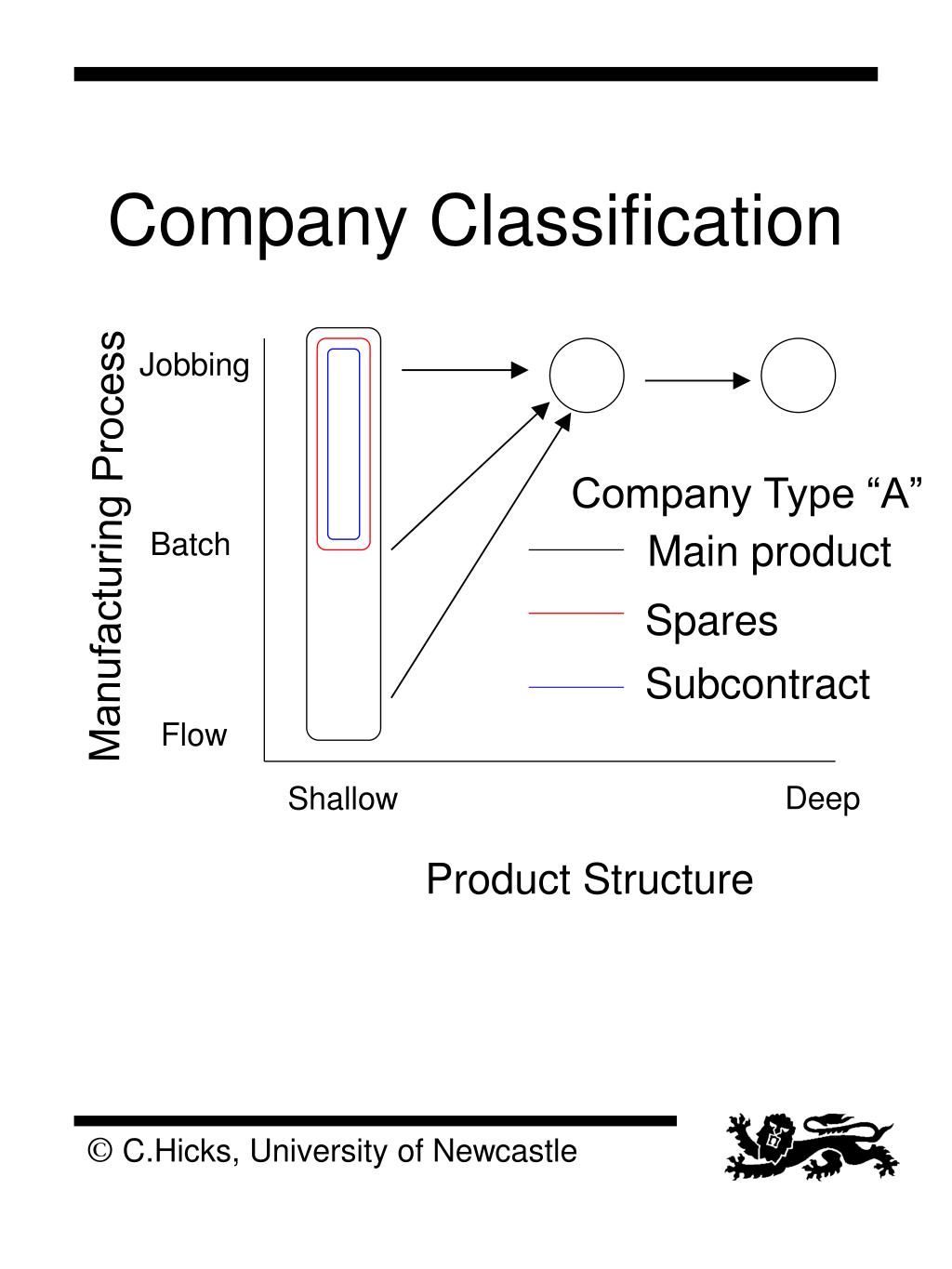 Company Classification

Manufacturing Process

Jobbing

Batch

Flow

Company Type “A”

Main product

Spares

Subcontract

Shallow

Deep

Product Structure

© C.Hicks, University of Newcastle